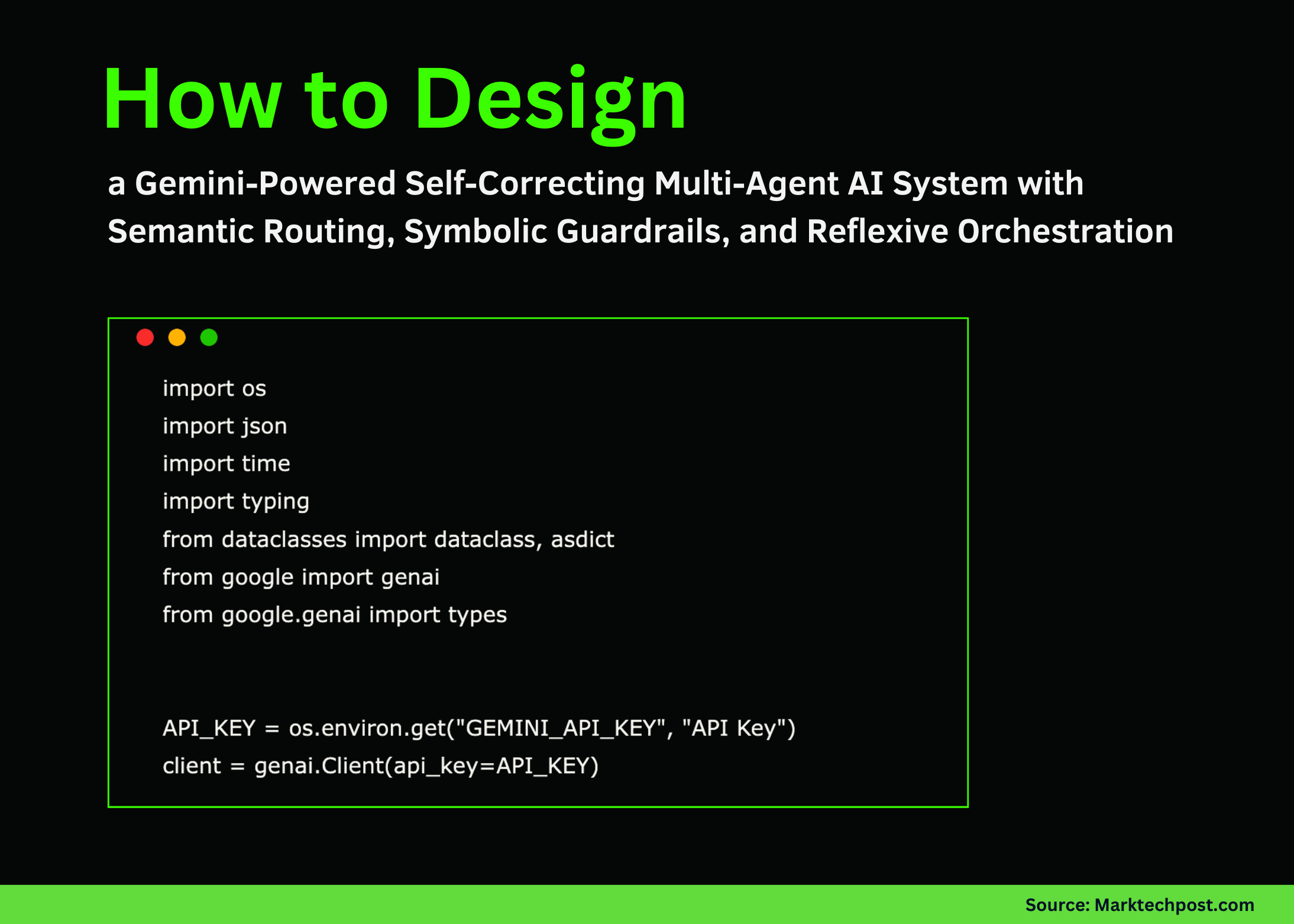 How to Design

a Gemini-Powered Self-Correcting Multi-Agent AI System with Semantic Routing, Symbolic Guardrails, and Reflexive Orchestration

import os
import json
import time
import typing
from dataclasses import dataclass, asdict
from google import genai
from google.genai import types

API_KEY = os.environ.get("GEMINI_API_KEY", "API Key")
client = genai.Client(api_key=API_KEY)

Source: Marktechpost.com